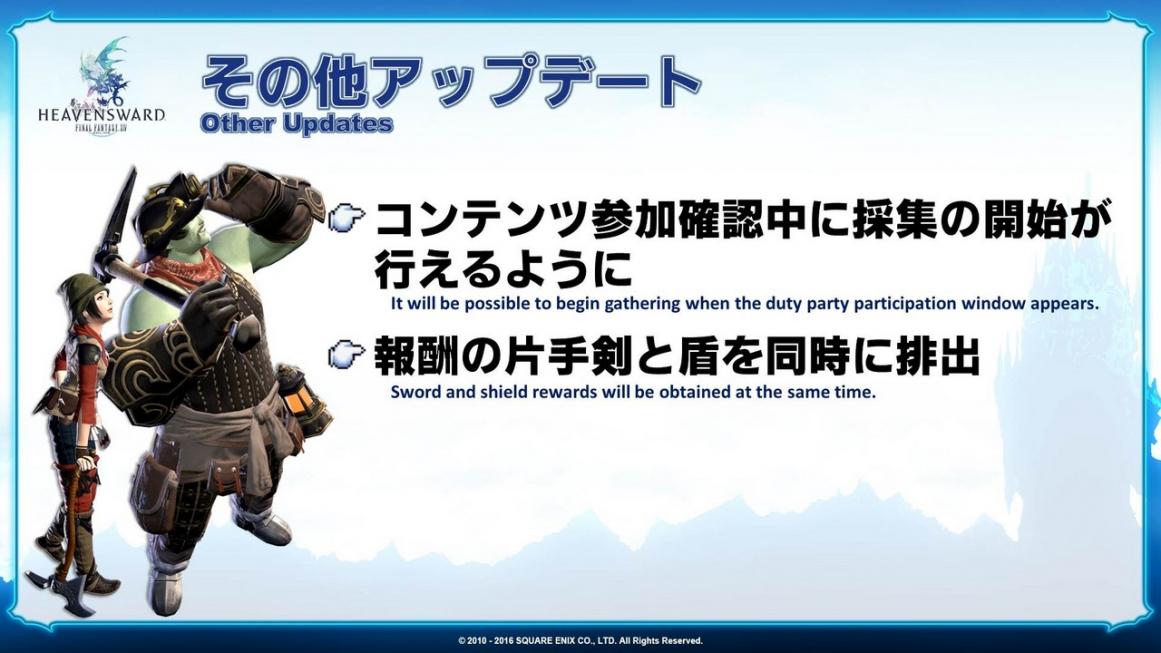 HEAVENSWARD
FINAL FANTASY XIV

その他アップデート
Other Updates

コンテンツ参加確認中に採集の開始が行えるように
It will be possible to begin gathering when the duty party participation window appears.

報酬の片手剣と盾を同時に排出
Sword and shield rewards will be obtained at the same time.

© 2010 - 2016 SQUARE ENIX CO., LTD. All Rights Reserved.